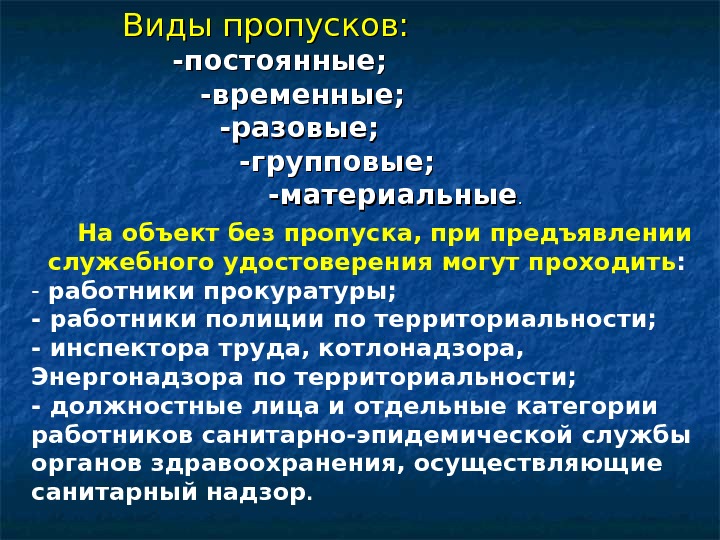 Виды пропусков:
-постоянные;
-временные;
-разовые;
-групповые;
-материальные.

На объект без пропуска, при предъявлении служебного удостоверения могут проходить:
- работники прокуратуры;
- работники полиции по территориальности;
- инспектора труда, котлонадзора, Энергонадзора по территориальности;
- должностные лица и отдельные категории работников санитарно-эпидемической службы органов здравоохранения, осуществляющие санитарный надзор.